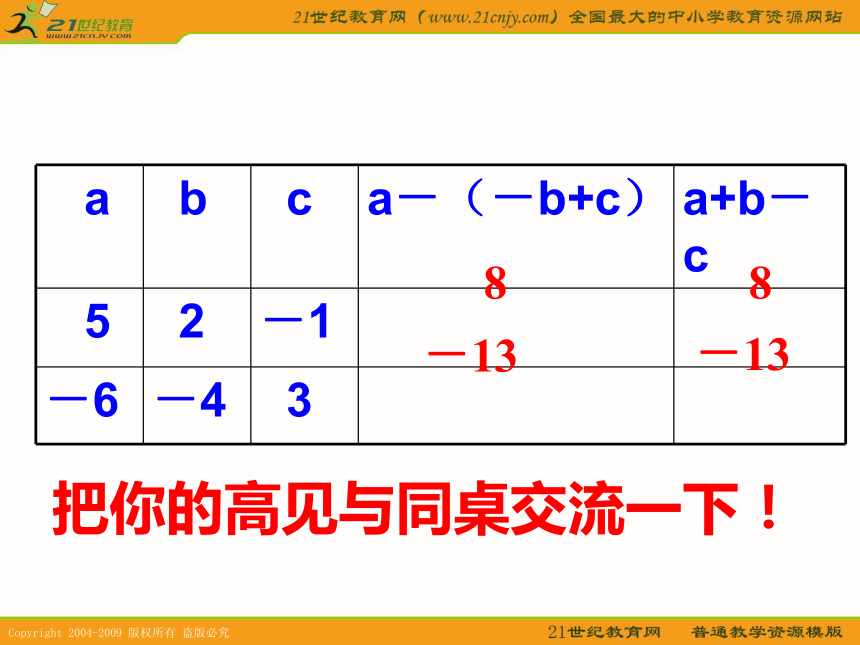 21世纪教育
www.21cnjy.com
21世纪教育网（www.21cnjy.com）全国最大的中小学教育资源网站

| a | b | c | a－（－b+c） | a+b－c |
|---|---|---|---|---|
| 5 | 2 | －1 | 8 | 8 |
| －6 | －4 | 3 | －13 | －13 |

把你的高见与同桌交流一下！

Copyright 2004-2009 版权所有 盗版必究
21世纪教育网 普通教学资源模版